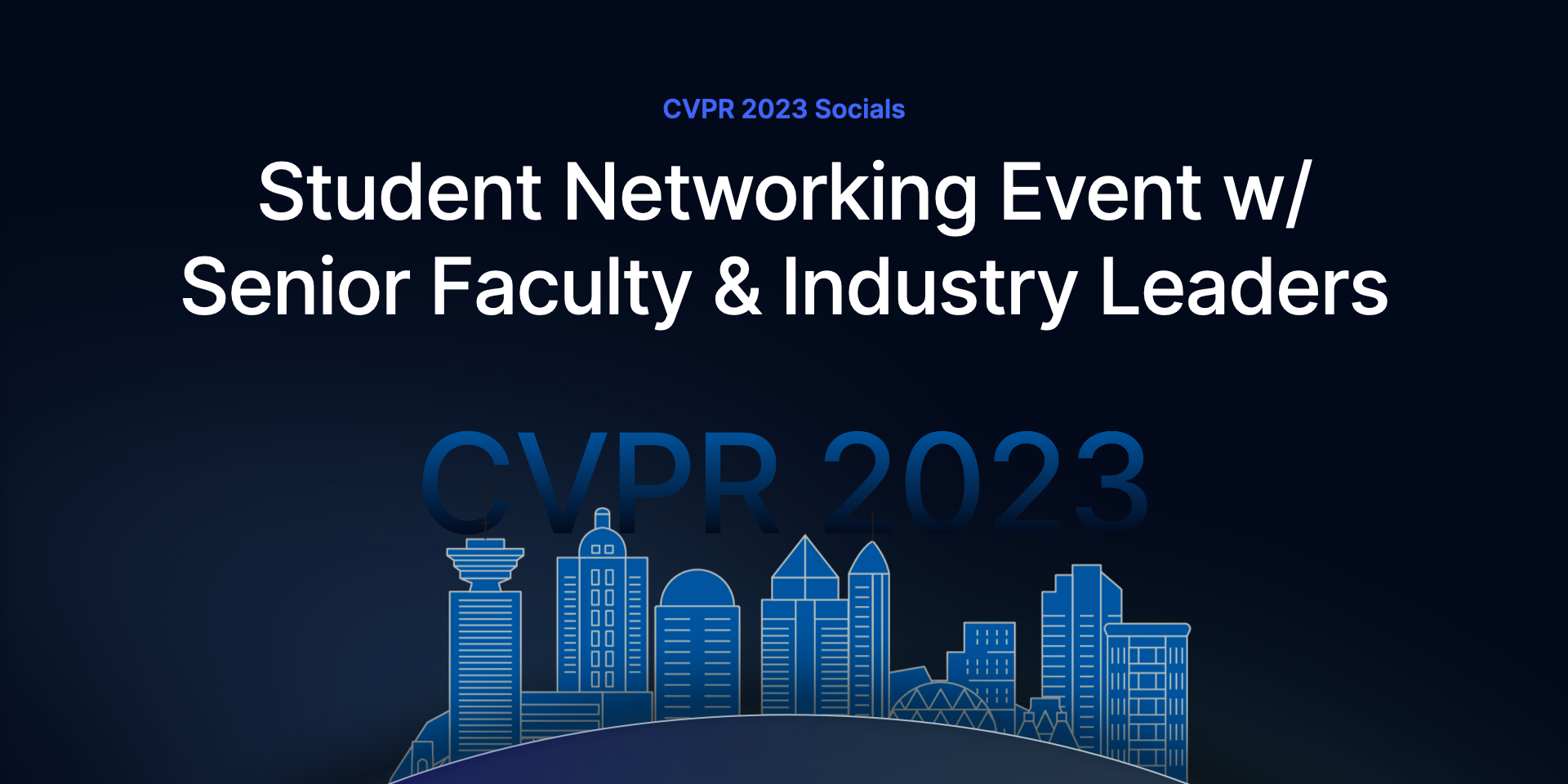 CVPR 2023 Socials

Student Networking Event w/ Senior Faculty & Industry Leaders

CVPR 2023